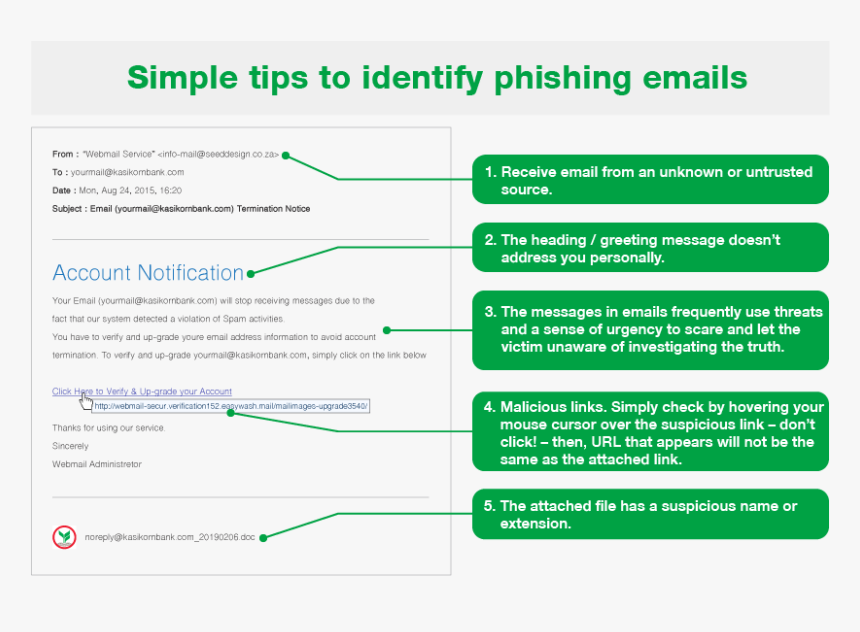 Simple tips to identify phishing emails

From : "Webmail Service" <info-mail@seeddesign.co.za>
To : yourmail@kasikornbank.com
Date : Mon, Aug 24, 2015, 16:20
Subject : Email (yourmail@kasikornbank.com) Termination Notice

Account Notification

Your Email (yourmail@kasikornbank.com) will stop receiving messages due to the fact that our system detected a violation of Spam activities.
You have to verify and up-grade youre email address information to avoid account termination. To verify and up-grade yourmail@kasikornbank.com, simply click on the link below

Click Here to Verify & Up-grade your Account
http://webmail-secur.verification152.easywash.mail/mailimages-upgrade3540/

Thanks for using our service.
Sincerely
Webmail Administretor

noreply@kasikornbank.com_20190206.doc

1. Receive email from an unknown or untrusted source.

2. The heading / greeting message doesn't address you personally.

3. The messages in emails frequently use threats and a sense of urgency to scare and let the victim unaware of investigating the truth.

4. Malicious links. Simply check by hovering your mouse cursor over the suspicious link – don't click! – then, URL that appears will not be the same as the attached link.

5. The attached file has a suspicious name or extension.